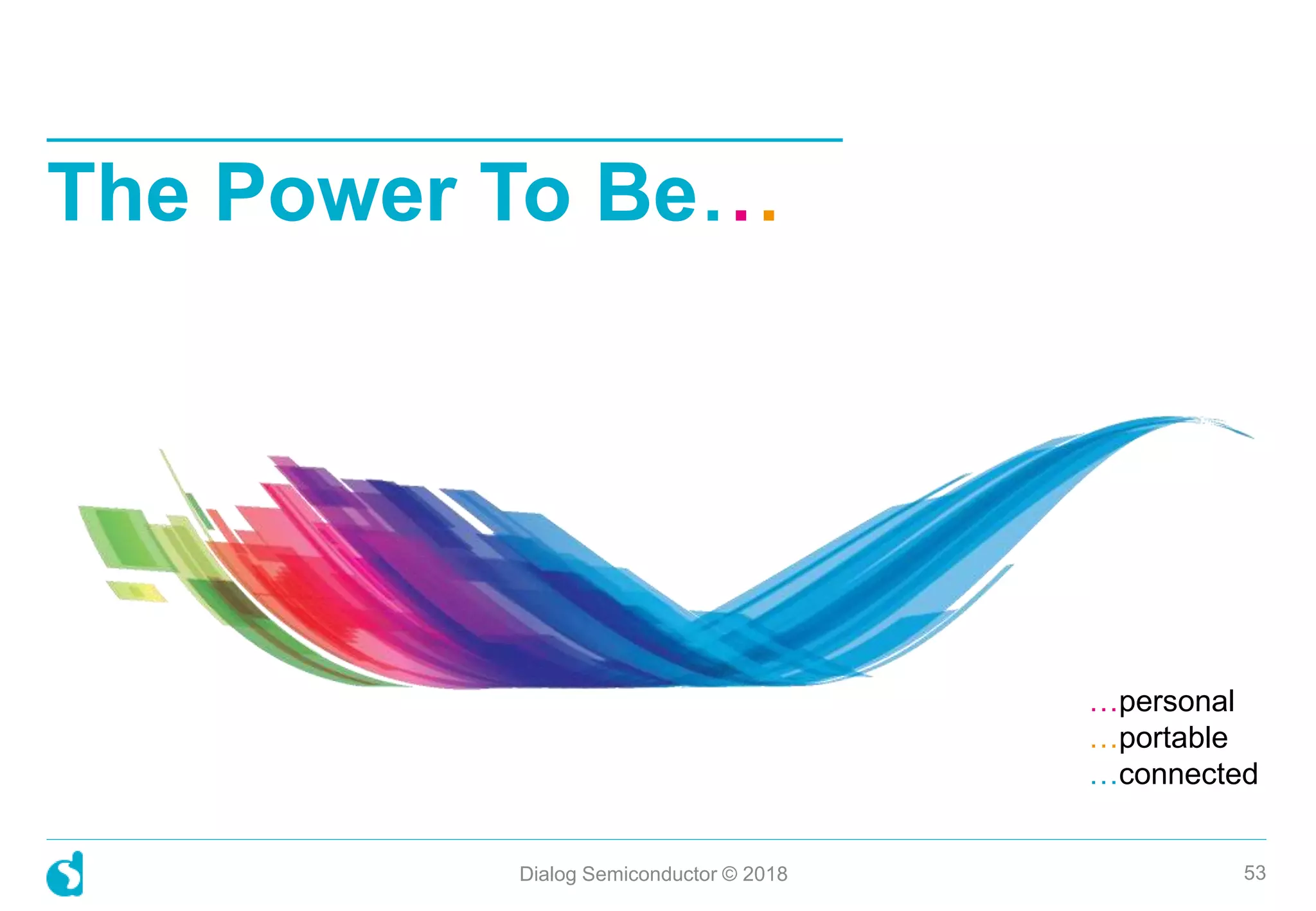 The Power To Be...

...personal
...portable
...connected

Dialog Semiconductor © 2018

53